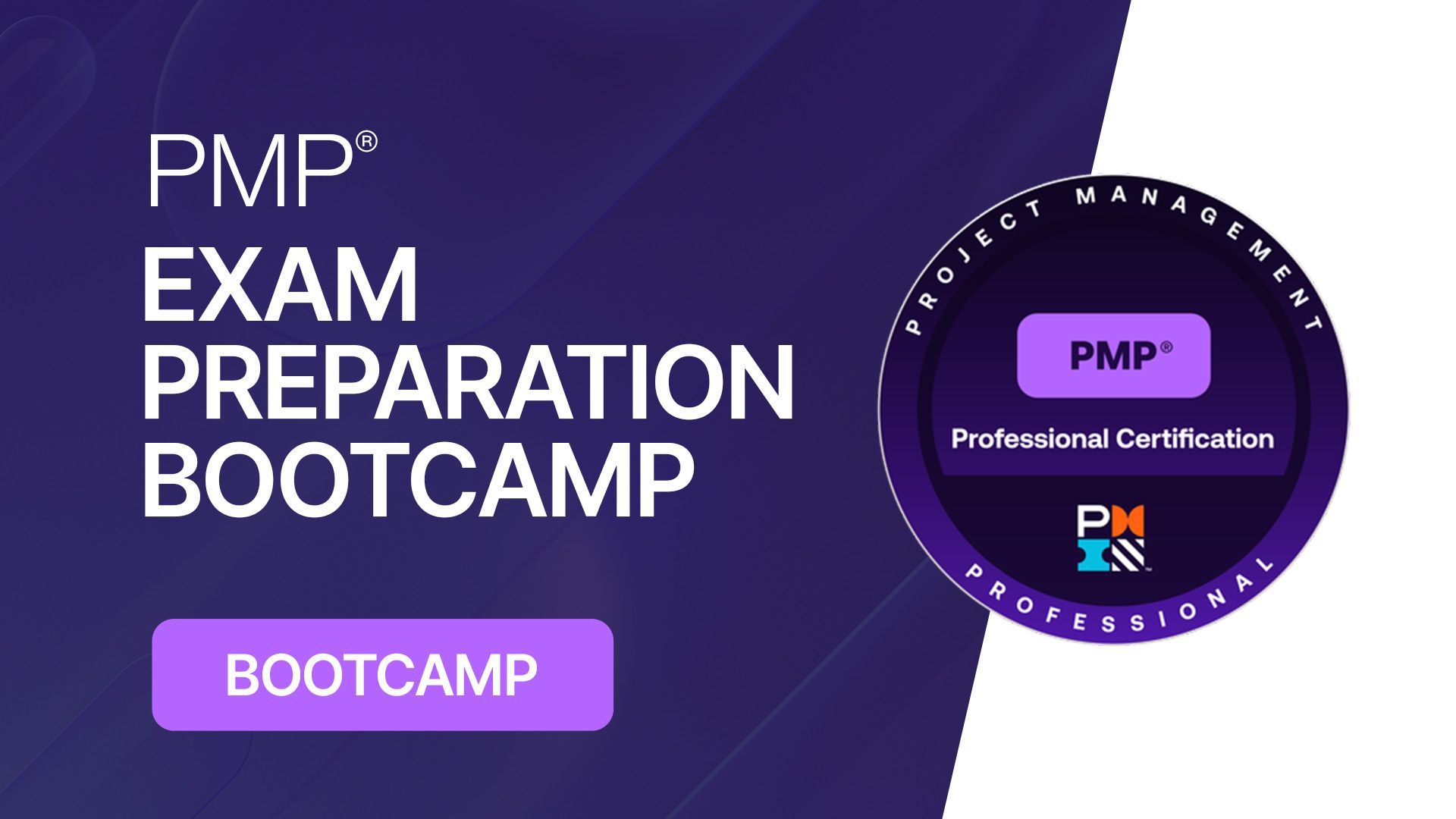 PMP®

EXAM PREPARATION BOOTCAMP

BOOTCAMP

PROJECT MANAGEMENT

PMP®

Professional Certification

PMI

PROFESSIONAL